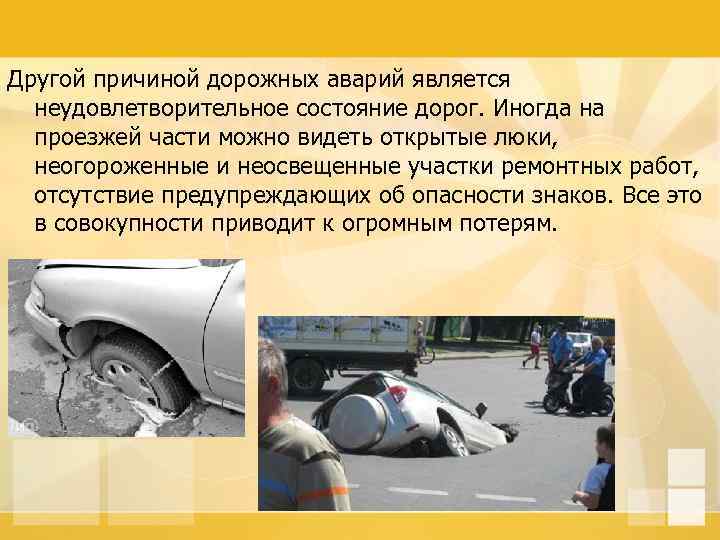 Другой причиной дорожных аварий является неудовлетворительное состояние дорог. Иногда на проезжей части можно видеть открытые люки, неогороженные и неосвещенные участки ремонтных работ, отсутствие предупреждающих об опасности знаков. Все это в совокупности приводит к огромным потерям.